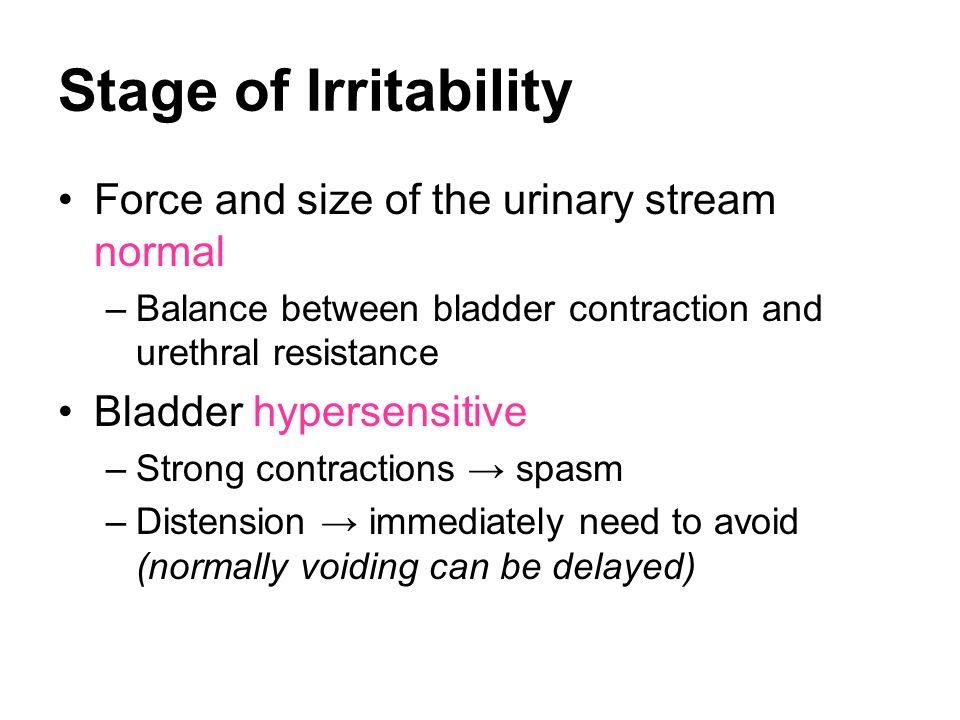 Stage of Irritability

• Force and size of the urinary stream normal

– Balance between bladder contraction and urethral resistance

• Bladder hypersensitive

– Strong contractions → spasm

– Distension → immediately need to avoid (normally voiding can be delayed)